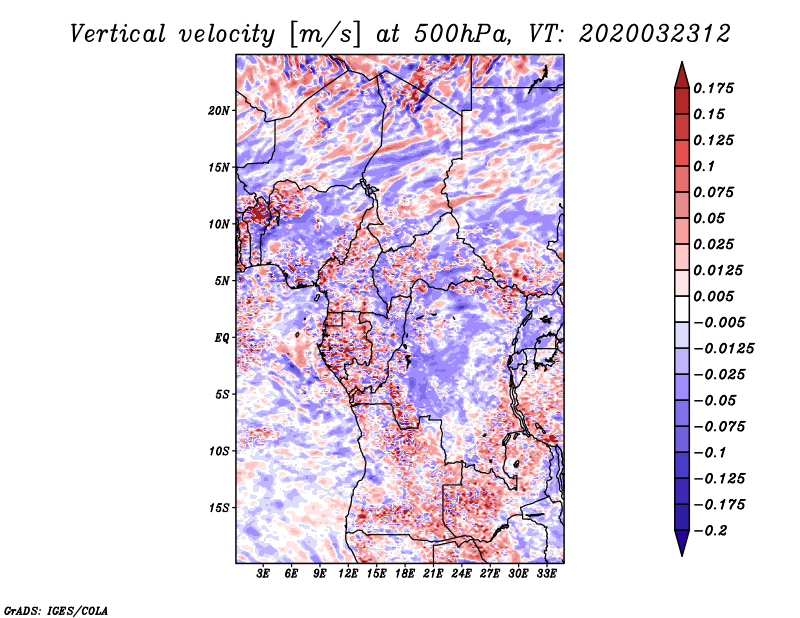 Vertical velocity [m/s] at 500hPa, VT: 2020032312

20N
15N
10N
5N
EQ
5S
10S
15S

3E 6E 9E 12E 15E 18E 21E 24E 27E 30E 33E

0.175
0.15
0.125
0.1
0.075
0.05
0.025
0.0125
0.005
−0.005
−0.0125
−0.025
−0.05
−0.075
−0.1
−0.125
−0.175
−0.2

GrADS: IGES/COLA